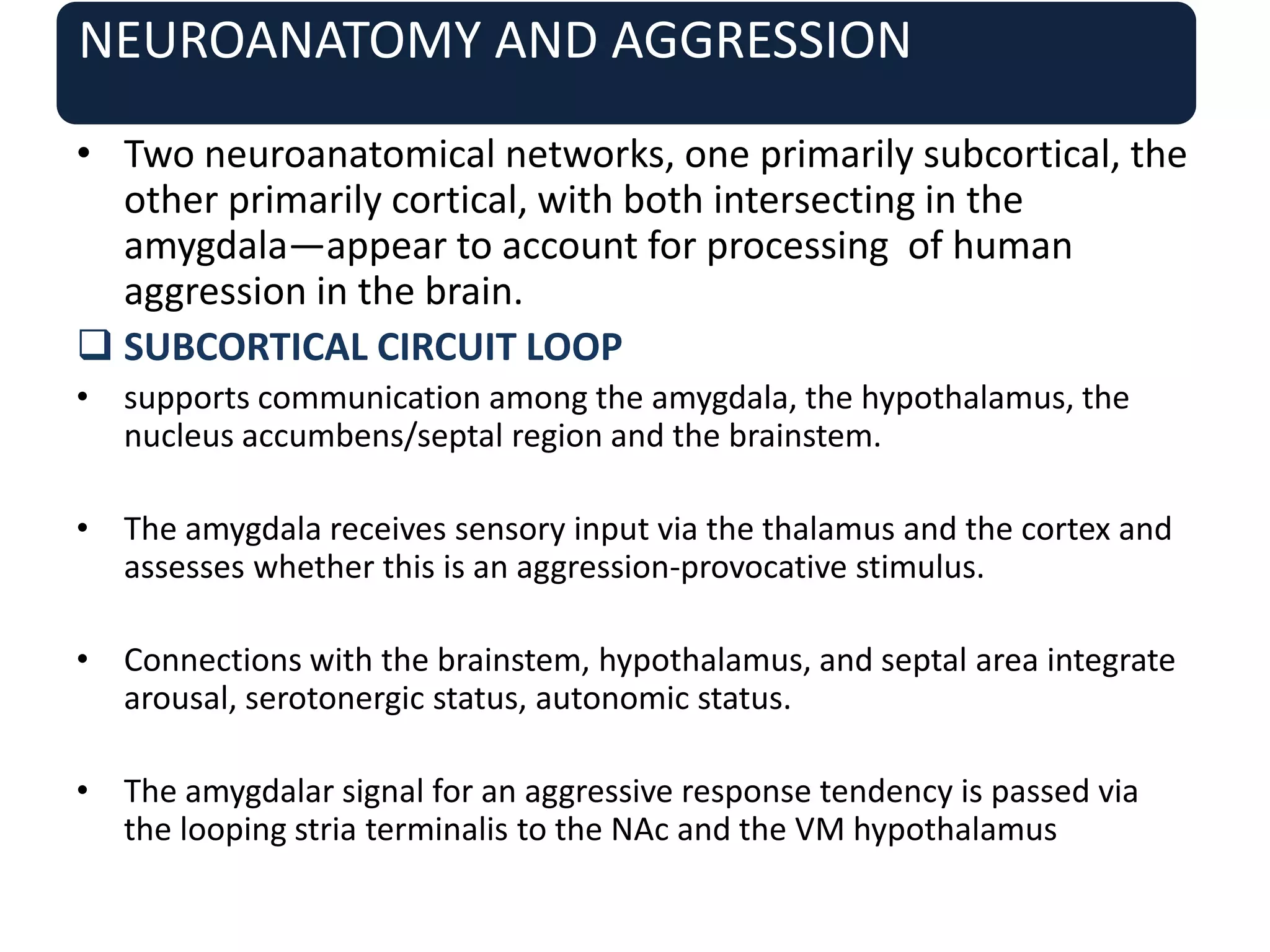 NEUROANATOMY AND AGGRESSION

• Two neuroanatomical networks, one primarily subcortical, the other primarily cortical, with both intersecting in the amygdala—appear to account for processing of human aggression in the brain.

❑ SUBCORTICAL CIRCUIT LOOP

• supports communication among the amygdala, the hypothalamus, the nucleus accumbens/septal region and the brainstem.

• The amygdala receives sensory input via the thalamus and the cortex and assesses whether this is an aggression-provocative stimulus.

• Connections with the brainstem, hypothalamus, and septal area integrate arousal, serotonergic status, autonomic status.

• The amygdalar signal for an aggressive response tendency is passed via the looping stria terminalis to the NAc and the VM hypothalamus